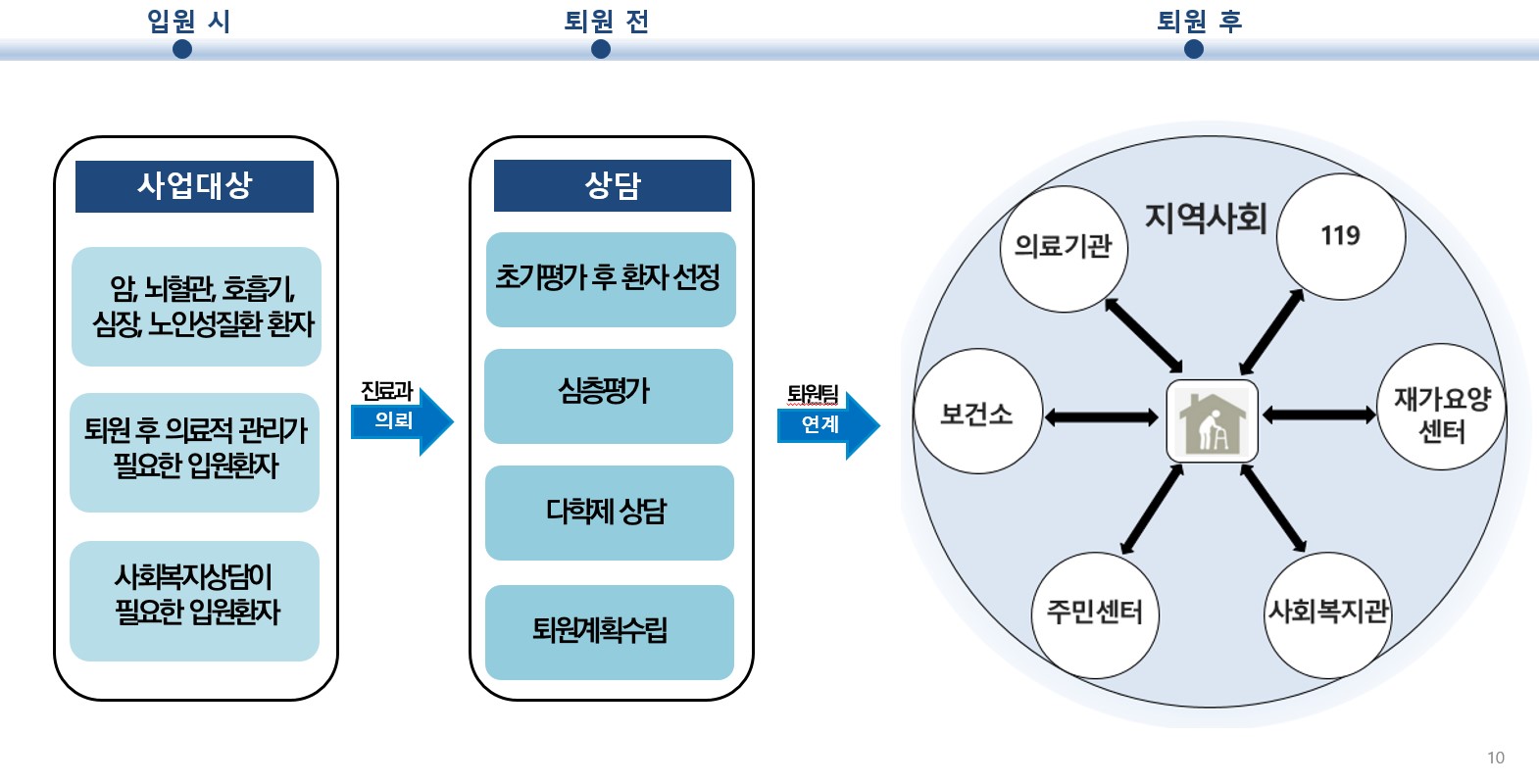 입원 시

퇴원 전

퇴원 후

사업대상

암, 뇌혈관, 호흡기, 심장, 노인성질환 환자

퇴원 후 의료적 관리가 필요한 입원환자

사회복지상담이 필요한 입원환자

진료과

의뢰

상담

초기평가 후 환자 선정

심층평가

다학제 상담

퇴원계획수립

퇴원팀

연계

지역사회

의료기관

119

보건소

재가요양 센터

주민센터

사회복지관

10